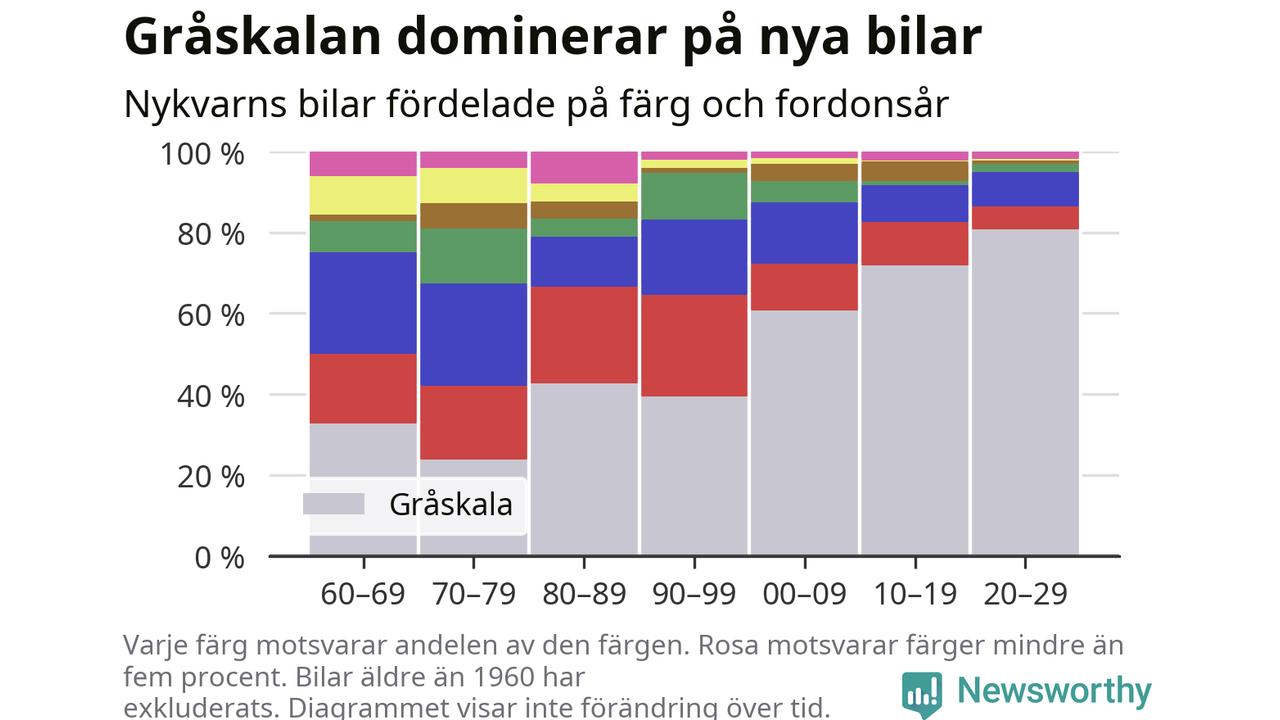 Gråskalan dominerar på nya bilar

Nykvarns bilar fördelade på färg och fordonsår

100 %
80 %
60 %
40 %
20 %
0 %

Gråskala

60–69
70–79
80–89
90–99
00–09
10–19
20–29

Varje färg motsvarar andelen av den färgen. Rosa motsvarar färger mindre än fem procent. Bilar äldre än 1960 har exkluderats. Diagrammet visar inte förändring över tid.

Newsworthy